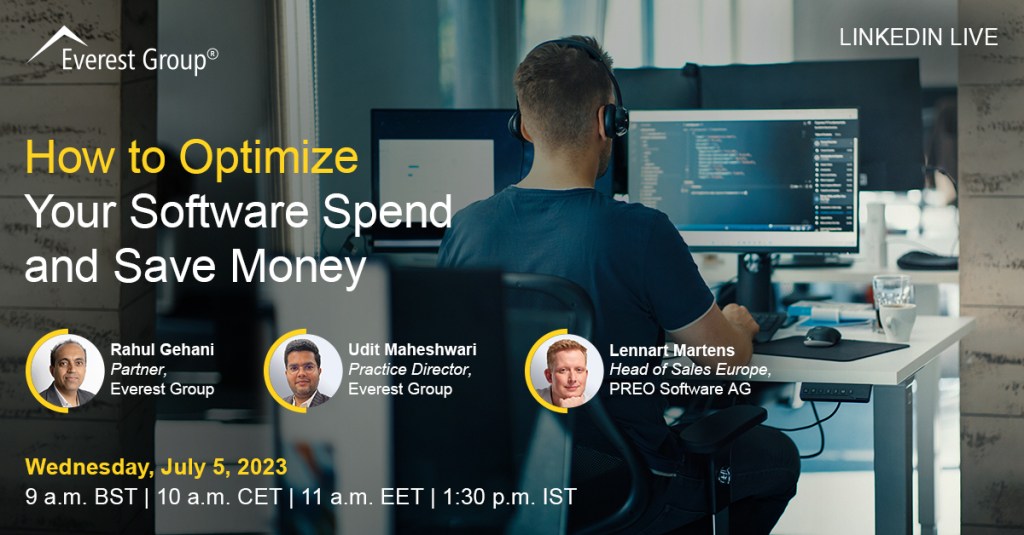 Everest Group®

LINKEDIN LIVE

How to Optimize Your Software Spend and Save Money

Rahul Gehani
Partner, Everest Group

Udit Maheshwari
Practice Director, Everest Group

Lennart Martens
Head of Sales Europe, PREO Software AG

Wednesday, July 5, 2023
9 a.m. BST | 10 a.m. CET | 11 a.m. EET | 1:30 p.m. IST